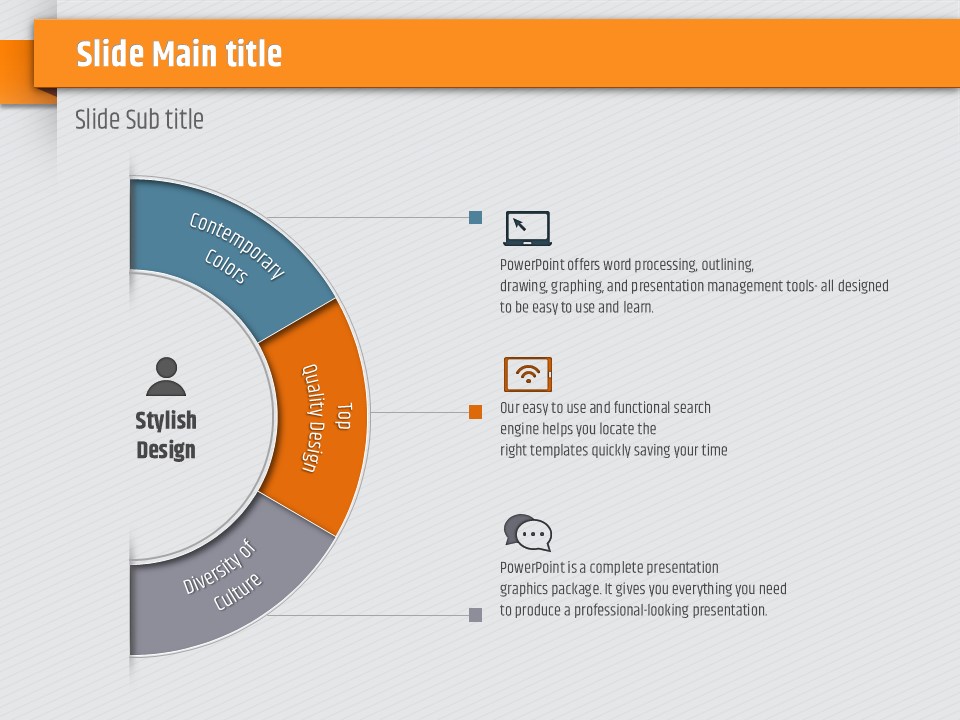 Slide Main title

Slide Sub title

Contemporary Colors

Top Quality Design

Diversity of Culture

Stylish Design

PowerPoint offers word processing, outlining, drawing, graphing, and presentation management tools- all designed to be easy to use and learn.

Our easy to use and functional search engine helps you locate the right templates quickly saving your time

PowerPoint is a complete presentation graphics package. It gives you everything you need to produce a professional-looking presentation.